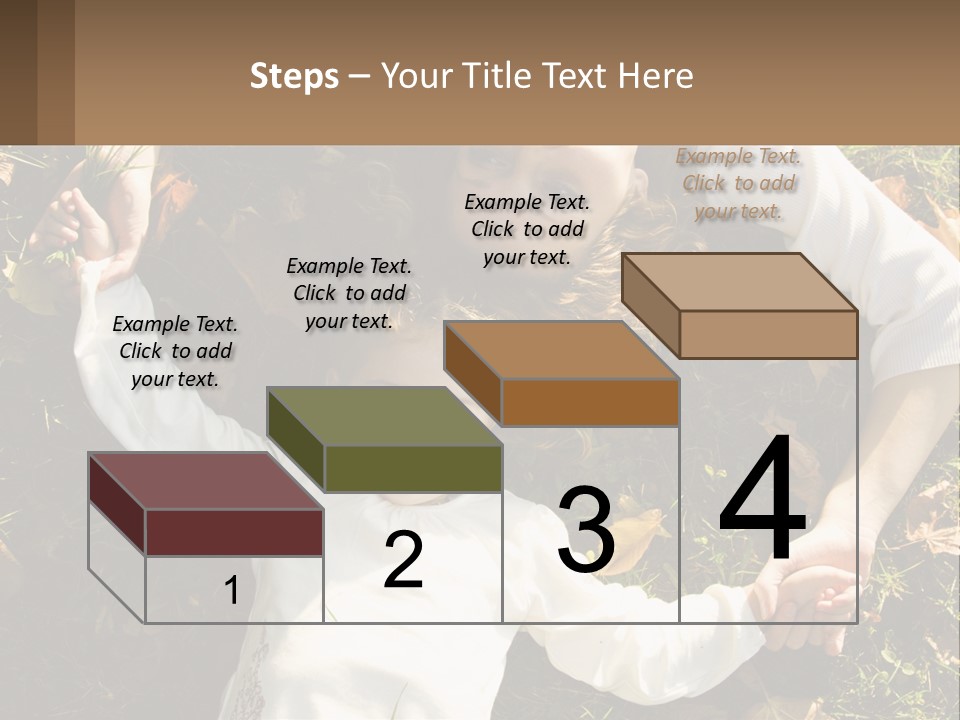 Steps – Your Title Text Here

Example Text. Click to add your text.

Example Text. Click to add your text.

Example Text. Click to add your text.

Example Text. Click to add your text.

1

2

3

4